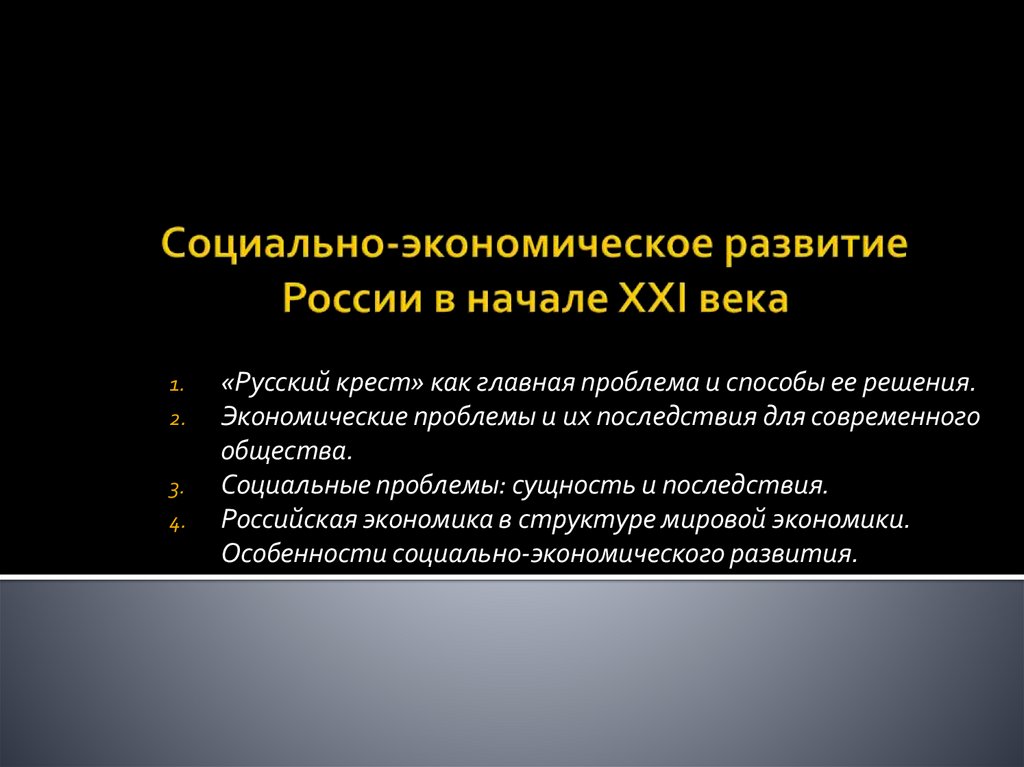 Социально-экономическое развитие России в начале XXI века

1. «Русский крест» как главная проблема и способы ее решения.
2. Экономические проблемы и их последствия для современного общества.
3. Социальные проблемы: сущность и последствия.
4. Российская экономика в структуре мировой экономики. Особенности социально-экономического развития.